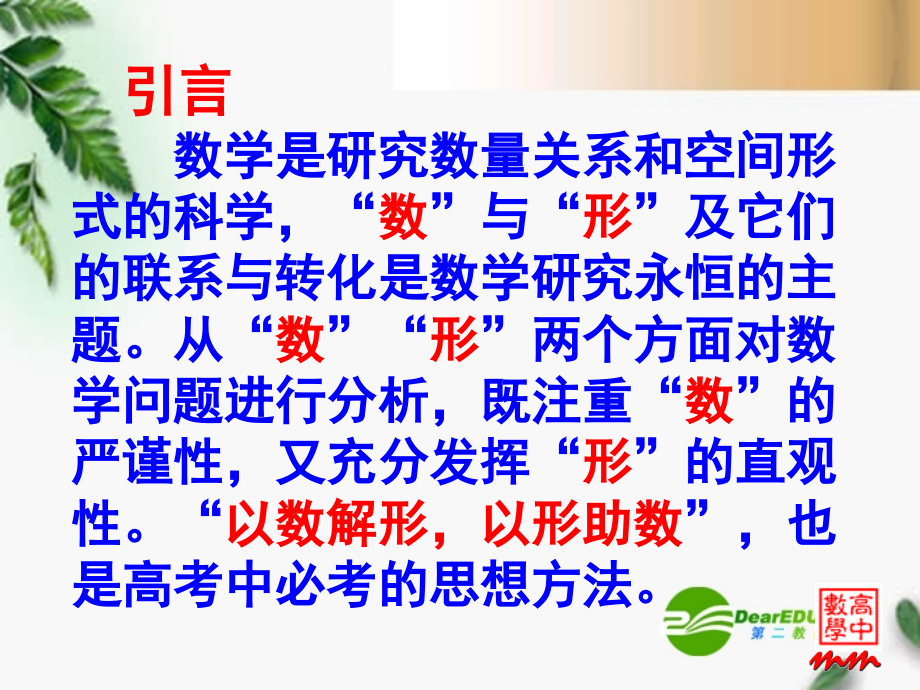 引言

数学是研究数量关系和空间形式的科学，“数”与“形”及它们的联系与转化是数学研究永恒的主题。从“数”“形”两个方面对数学问题进行分析，既注重“数”的严谨性，又充分发挥“形”的直观性。“以数解形，以形助数”，也是高考中必考的思想方法。

DearEDU 第二教

高中數學